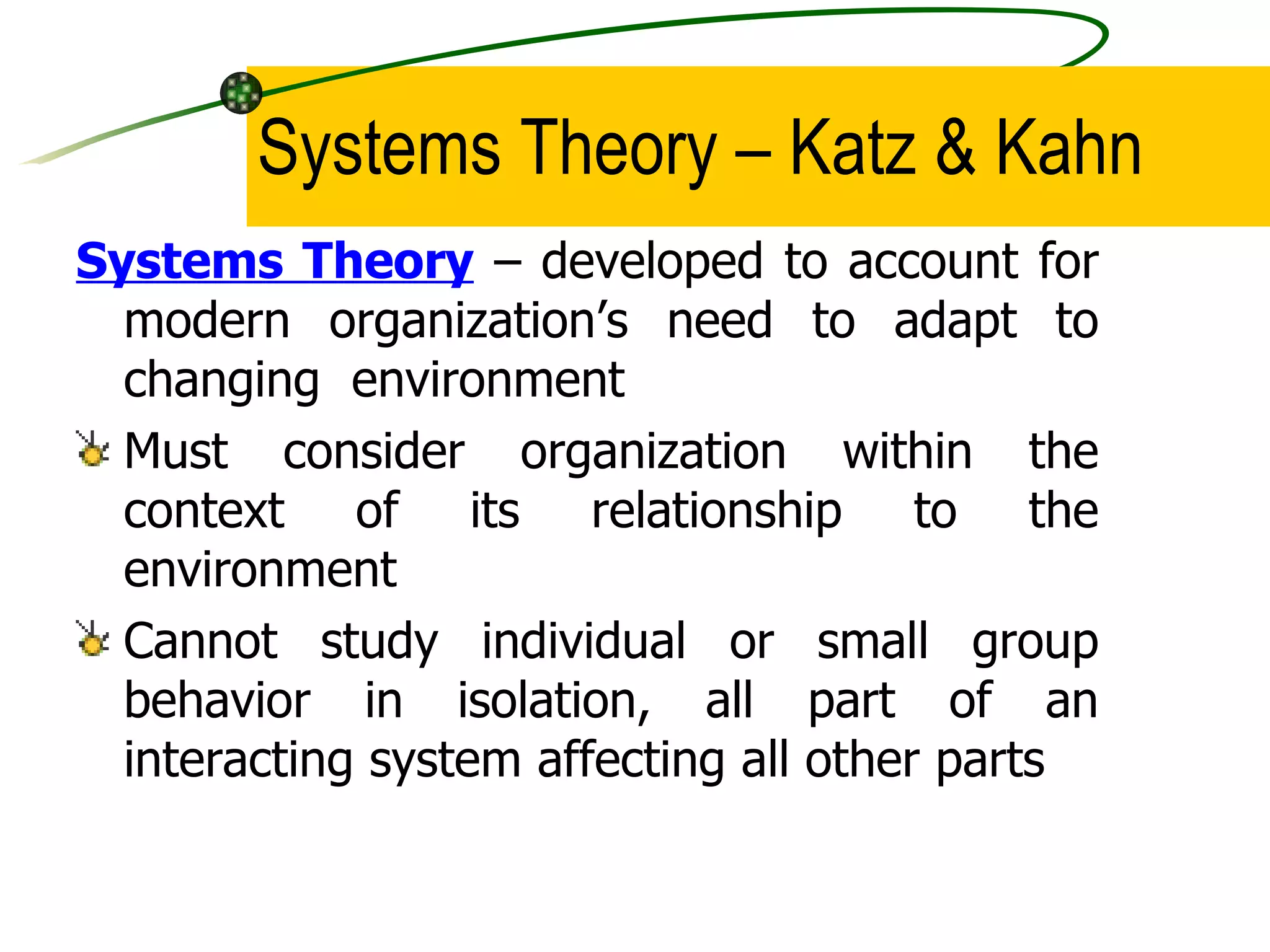 Systems Theory – Katz & Kahn

Systems Theory – developed to account for modern organization’s need to adapt to changing environment

Must consider organization within the context of its relationship to the environment

Cannot study individual or small group behavior in isolation, all part of an interacting system affecting all other parts